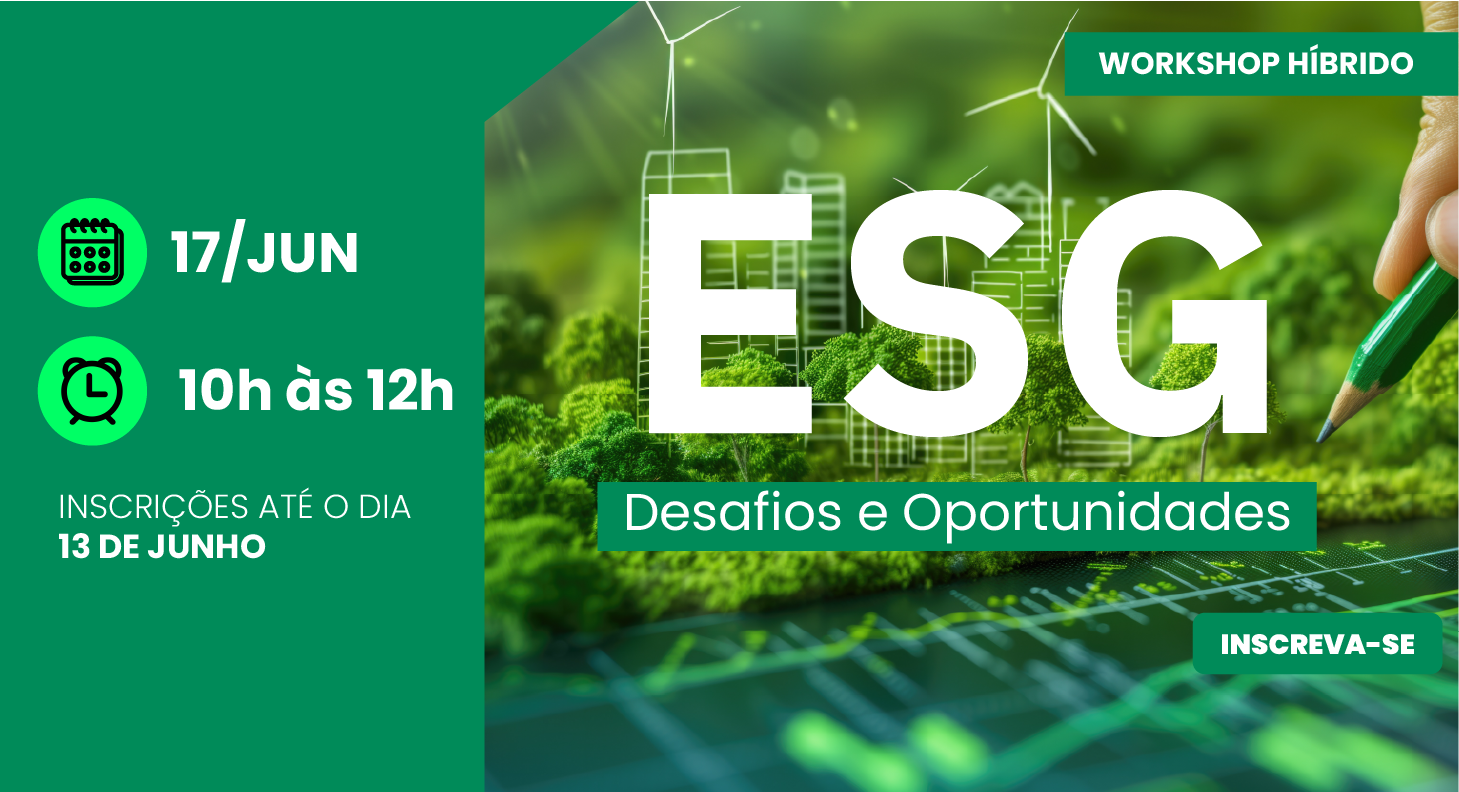 17/JUN

10h às 12h

INSCRIÇÕES ATÉ O DIA
13 DE JUNHO

WORKSHOP HÍBRIDO

ESG

Desafios e Oportunidades

INSCREVA-SE